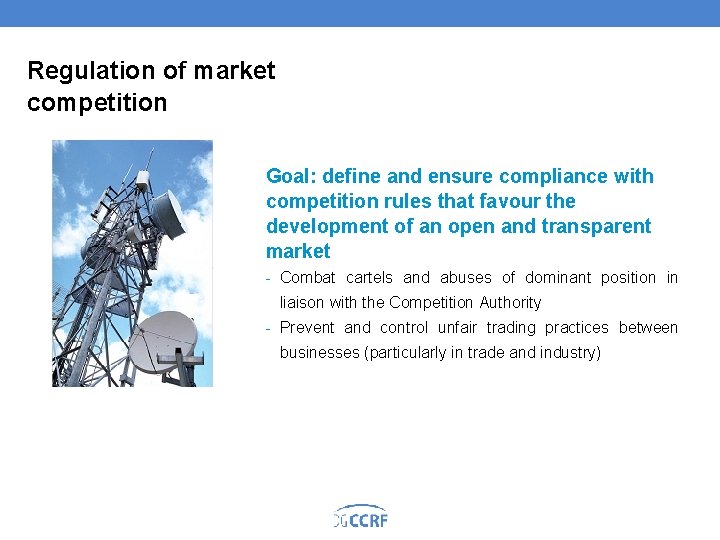 Regulation of market competition

Goal: define and ensure compliance with competition rules that favour the development of an open and transparent market

- Combat cartels and abuses of dominant position in liaison with the Competition Authority
- Prevent and control unfair trading practices between businesses (particularly in trade and industry)

DGCCRF